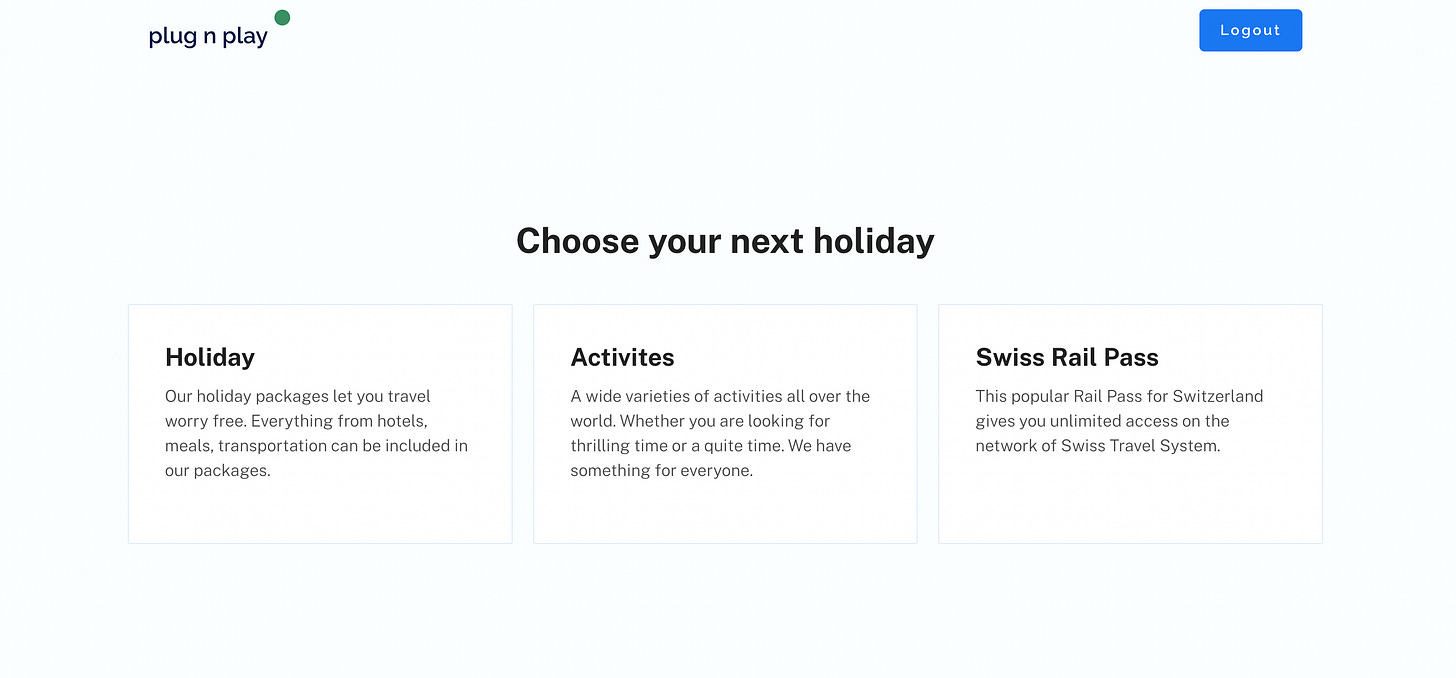 plug n play

Logout

Choose your next holiday

Holiday

Our holiday packages let you travel worry free. Everything from hotels, meals, transportation can be included in our packages.

Activites

A wide varieties of activities all over the world. Whether you are looking for thrilling time or a quite time. We have something for everyone.

Swiss Rail Pass

This popular Rail Pass for Switzerland gives you unlimited access on the network of Swiss Travel System.